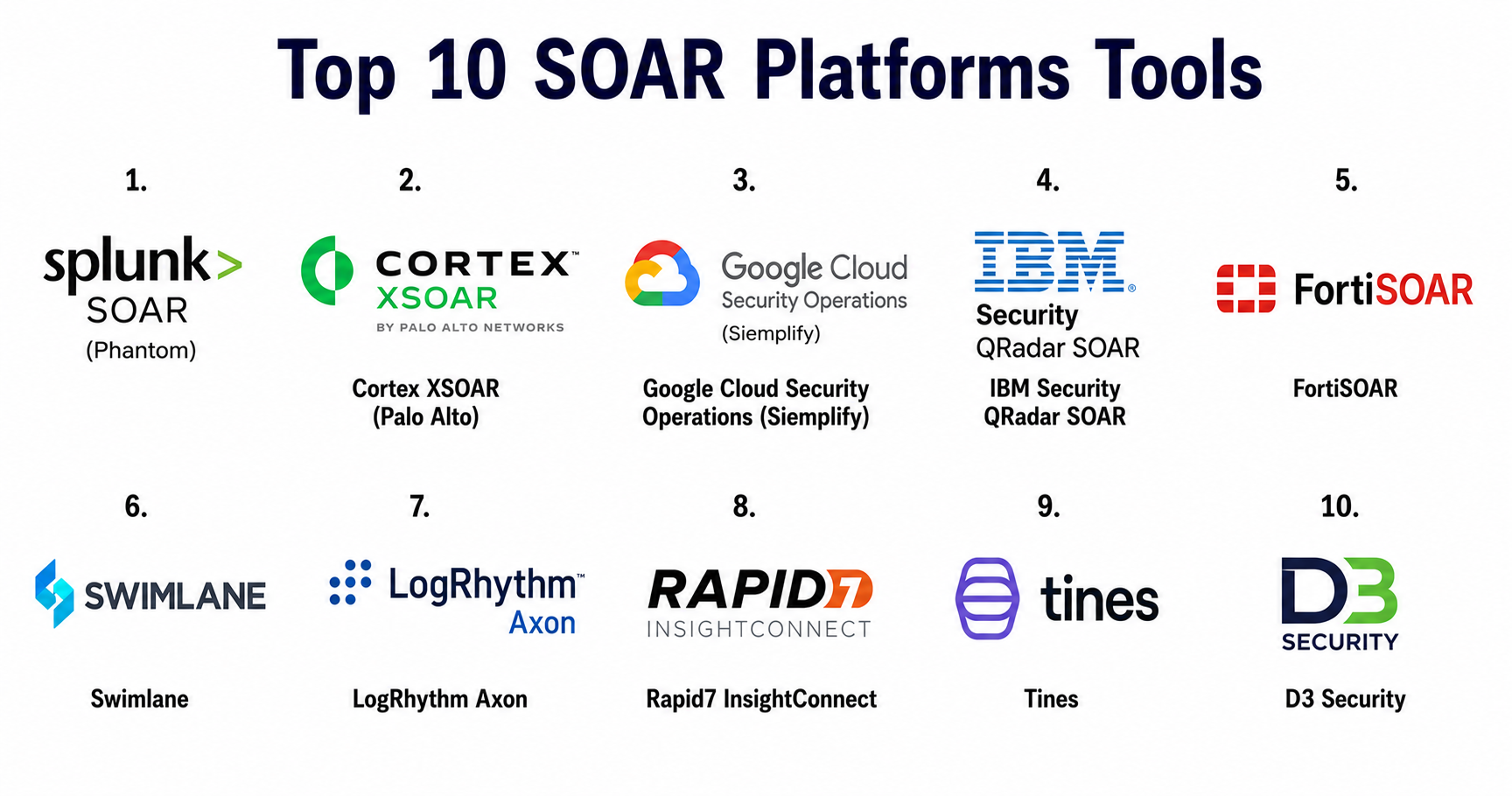 Top 10 SOAR Platforms Tools

1.

splunk>
SOAR
(Phantom)

2.

CORTEX™
XSOAR
BY PALO ALTO NETWORKS

Cortex XSOAR
(Palo Alto)

3.

Google Cloud
Security Operations
(Siemplify)

Google Cloud Security
Operations (Siemplify)

4.

IBM®
Security
QRadar SOAR

IBM Security
QRadar SOAR

5.

FortiSOAR

FortiSOAR

6.

SWIMLANE

Swimlane

7.

LogRhythm™
Axon

LogRhythm Axon

8.

RAPID7
INSIGHTCONNECT

Rapid7 InsightConnect

9.

tines

Tines

10.

D3
SECURITY

D3 Security